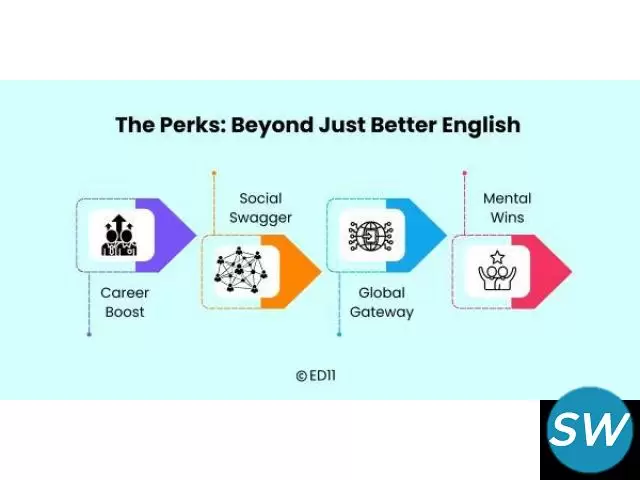 The Perks: Beyond Just Better English

Career Boost

Social Swagger

Global Gateway

Mental Wins

©ED11

SW